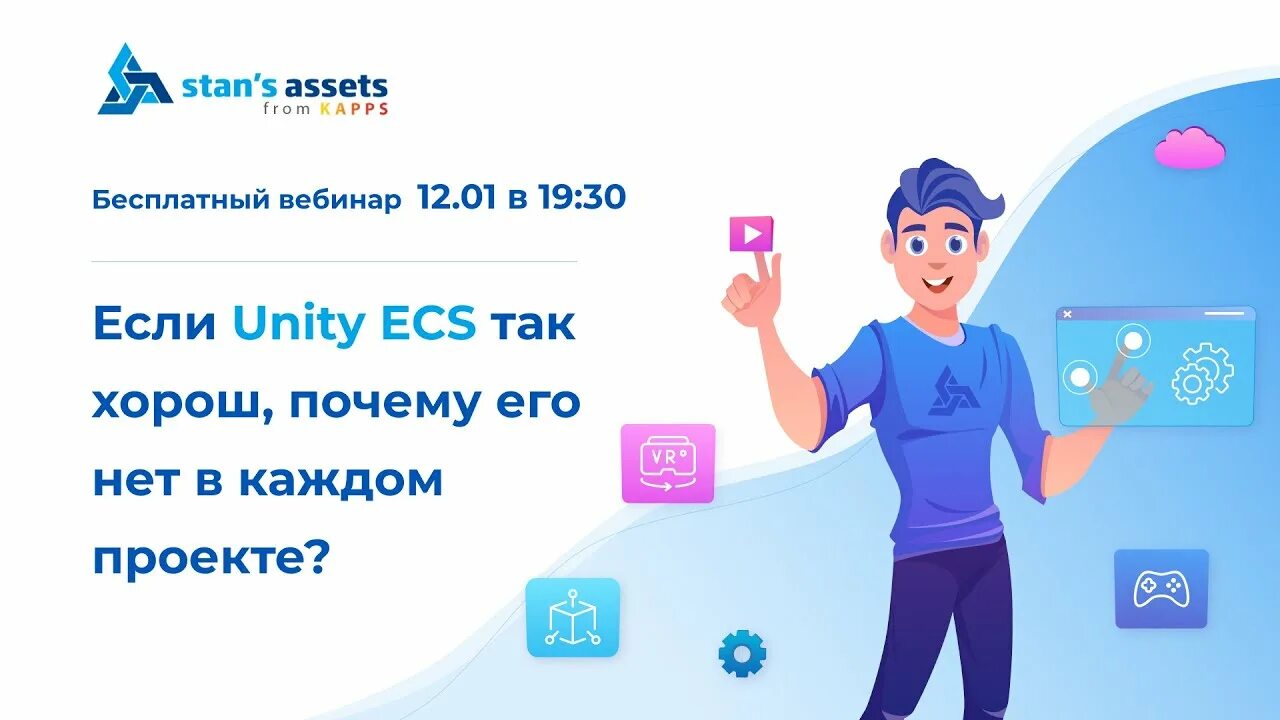 stan's assets
from KAPPS

Бесплатный вебинар 12.01 в 19:30

Если Unity ECS так хорош, почему его нет в каждом проекте?

VR